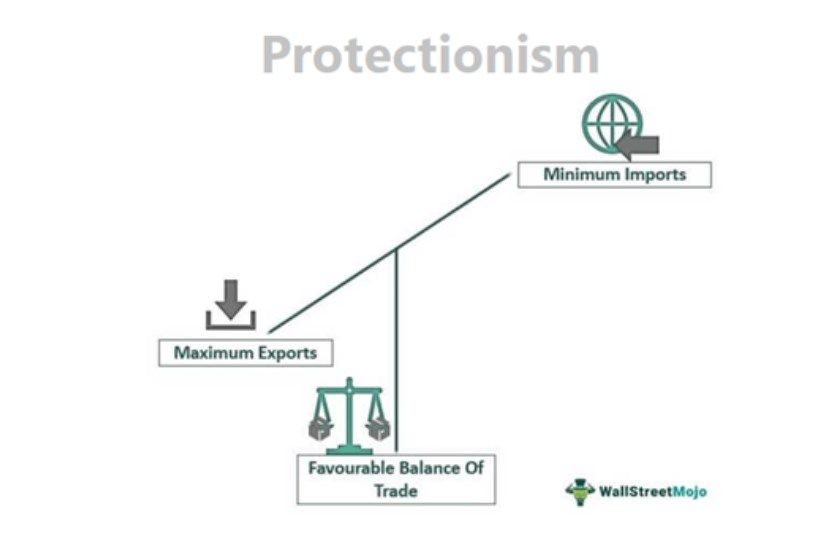 Protectionism

Minimum Imports

Maximum Exports

Favourable Balance Of Trade

WallStreetMojo